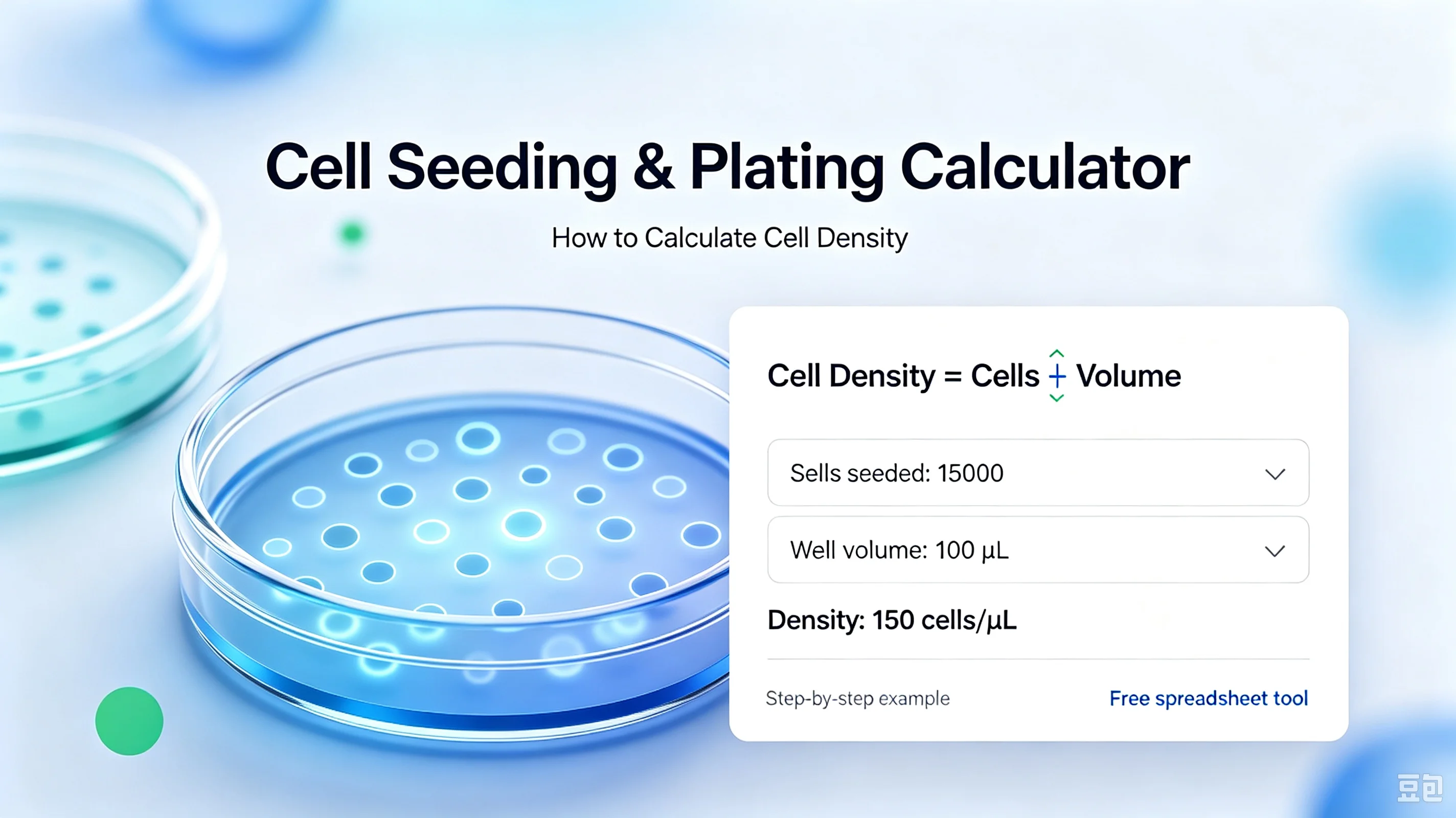 Cell Seeding & Plating Calculator

How to Calculate Cell Density

Cell Density = Cells + Volume

Sells seeded: 15000

Well volume: 100 μL

Density: 150 cells/μL

Step-by-step example

Free spreadsheet tool

豆包